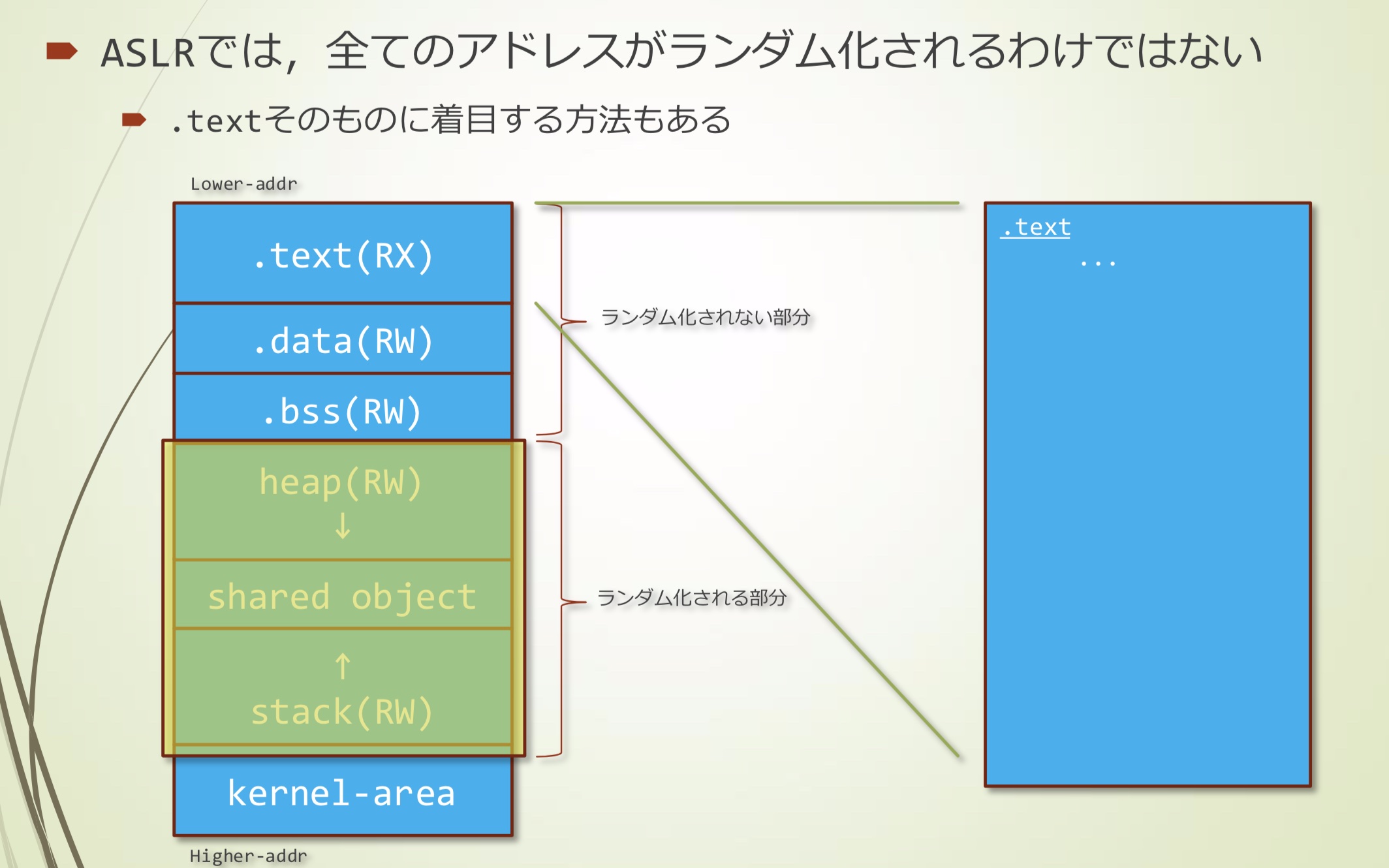 ASLRでは，全てのアドレスがランダム化されるわけではない

.textそのものに着目する方法もある

Lower-addr

.text(RX)

.data(RW)

.bss(RW)

heap(RW)
↓

shared object

↑
stack(RW)

kernel-area

Higher-addr

ランダム化されない部分

ランダム化される部分

.text
...